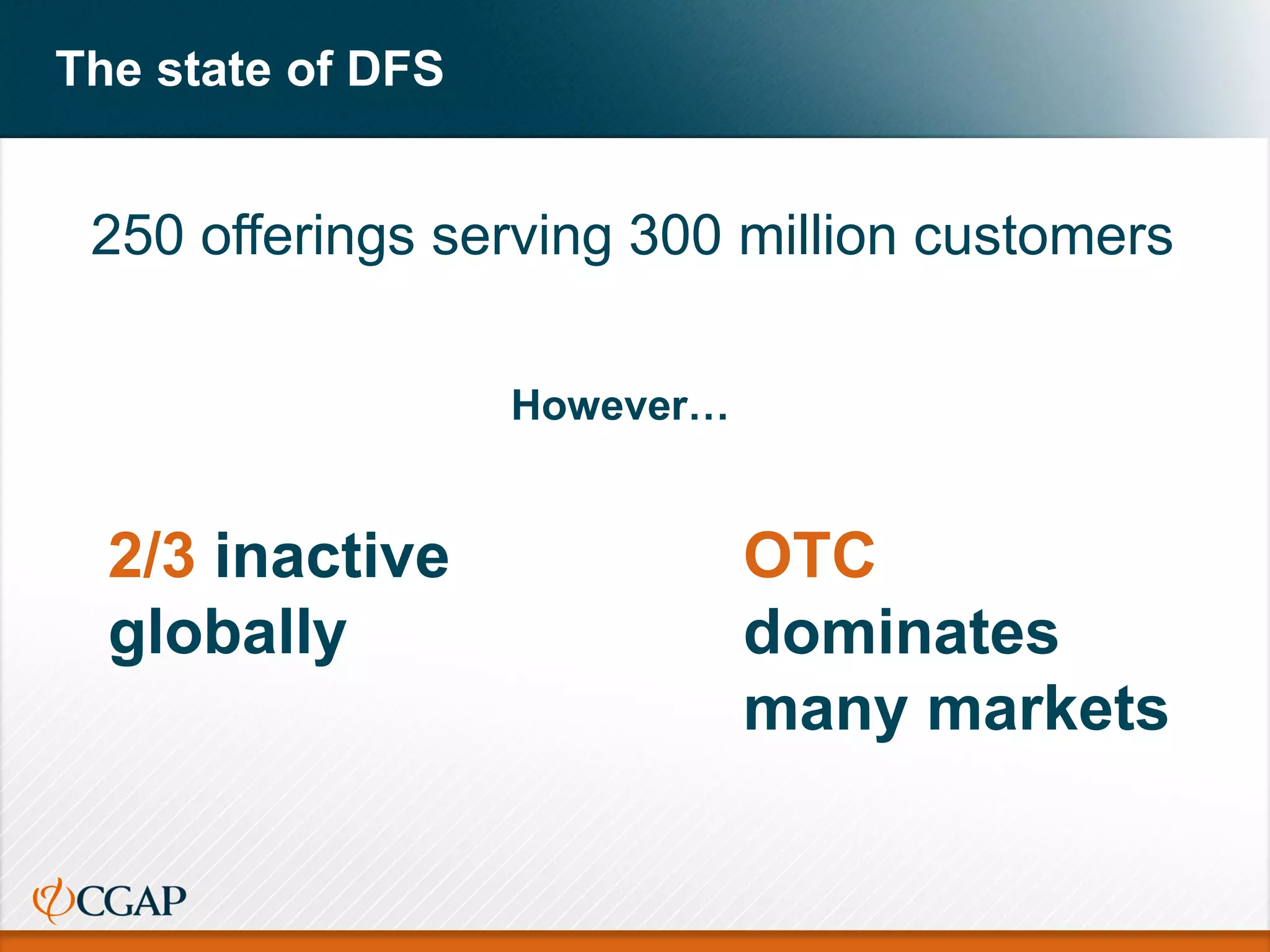 The state of DFS

250 offerings serving 300 million customers

However…

2/3 inactive globally

OTC dominates many markets

CGAP